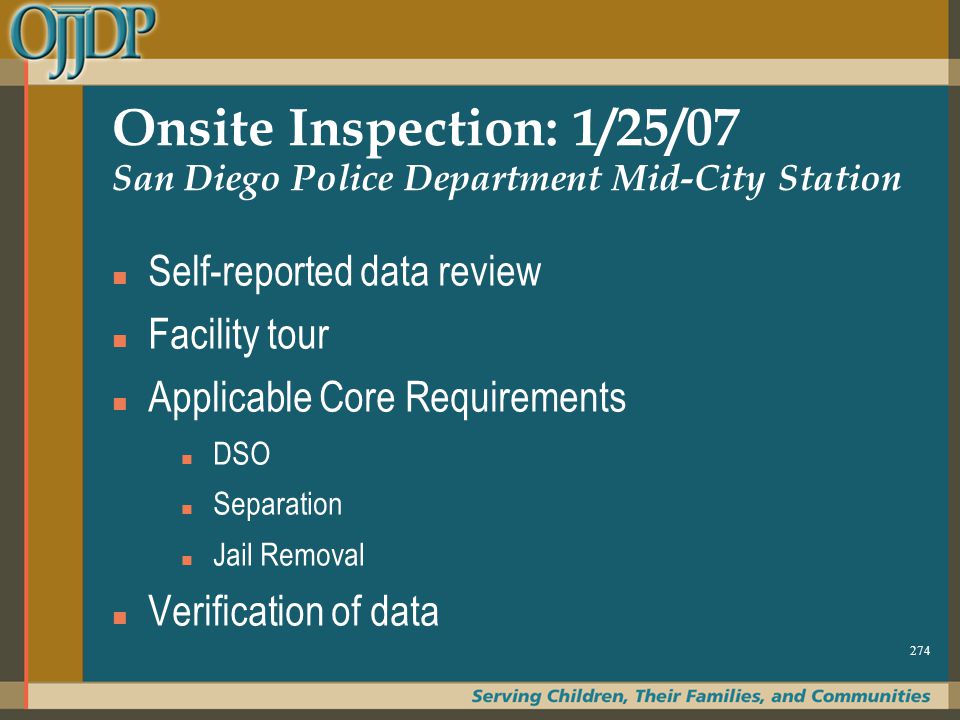 OJJDP

Onsite Inspection: 1/25/07
San Diego Police Department Mid-City Station

- Self-reported data review
- Facility tour
- Applicable Core Requirements
  - DSO
  - Separation
  - Jail Removal
- Verification of data

274

Serving Children, Their Families, and Communities